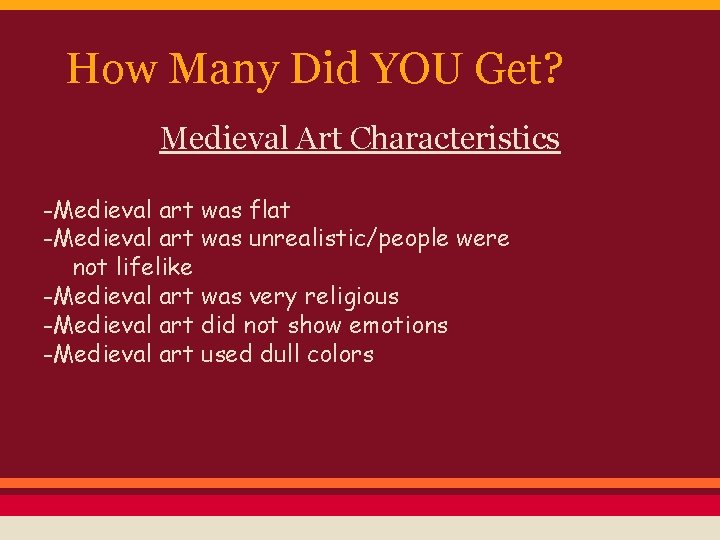 How Many Did YOU Get?

Medieval Art Characteristics

-Medieval art was flat
-Medieval art was unrealistic/people were not lifelike
-Medieval art was very religious
-Medieval art did not show emotions
-Medieval art used dull colors